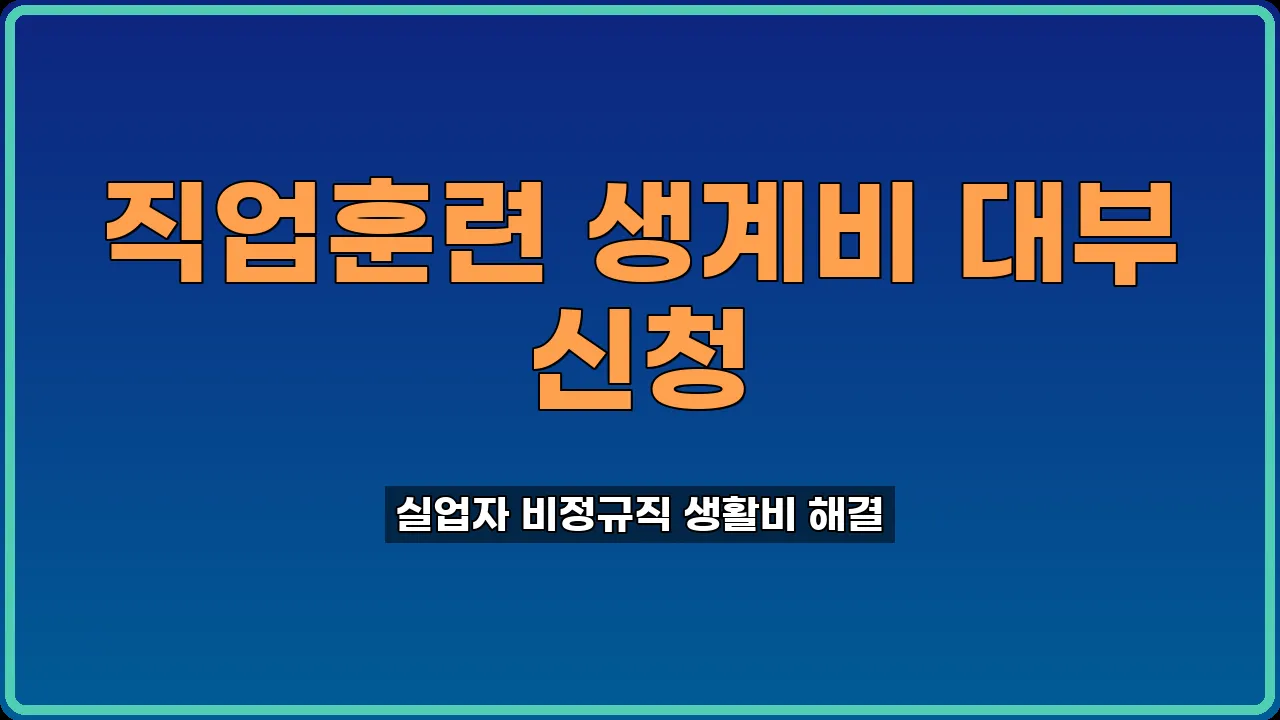 직업훈련 생계비 대부 신청

실업자 비정규직 생활비 해결